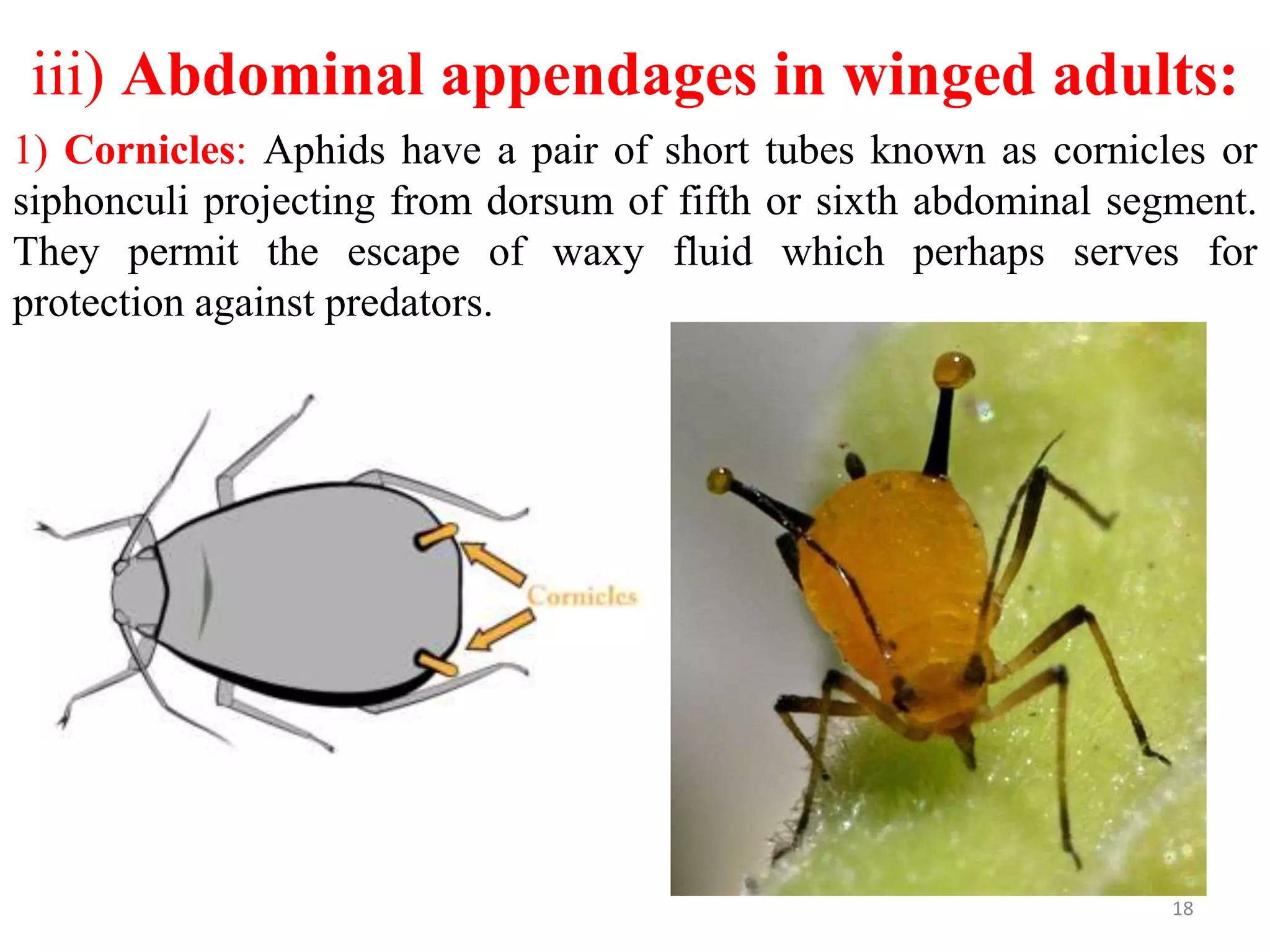 iii) Abdominal appendages in winged adults:

1) Cornicles: Aphids have a pair of short tubes known as cornicles or siphonculi projecting from dorsum of fifth or sixth abdominal segment. They permit the escape of waxy fluid which perhaps serves for protection against predators.

Cornicles

18